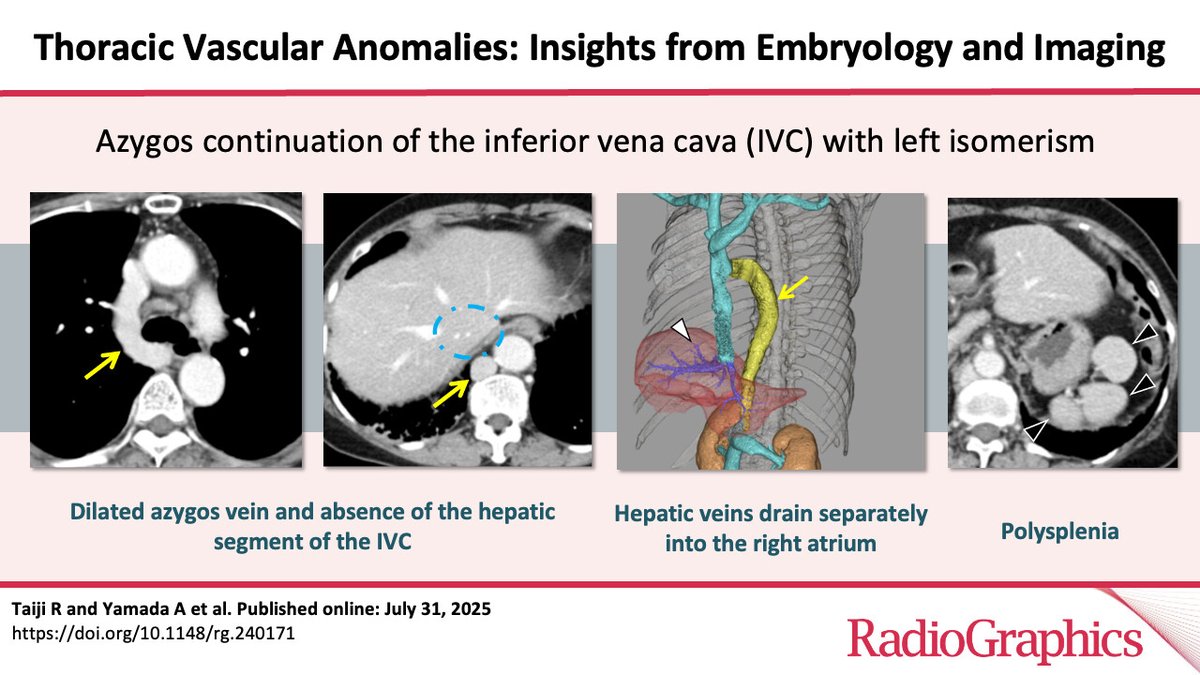 Thoracic Vascular Anomalies: Insights from Embryology and Imaging

Azygos continuation of the inferior vena cava (IVC) with left isomerism

Dilated azygos vein and absence of the hepatic segment of the IVC

Hepatic veins drain separately into the right atrium

Polysplenia

Taiji R and Yamada A et al. Published online: July 31, 2025
https://doi.org/10.1148/rg.240171

RadioGraphics